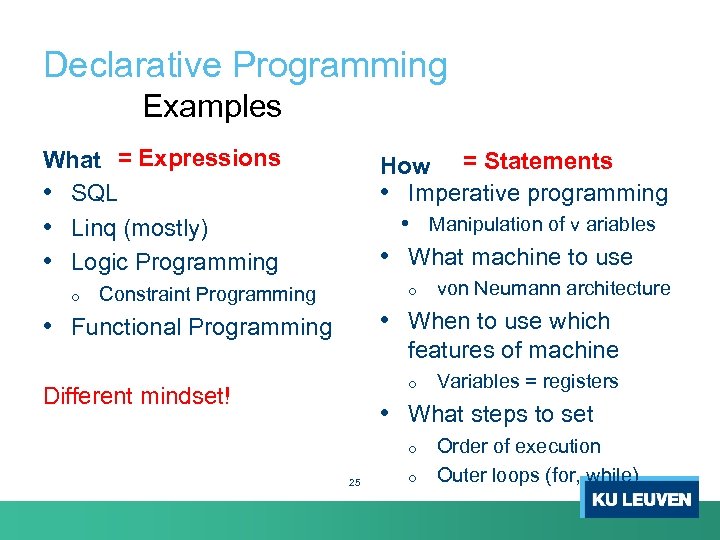 Declarative Programming
Examples

What = Expressions
• SQL
• Linq (mostly)
• Logic Programming
  o Constraint Programming
• Functional Programming

Different mindset!

How = Statements
• Imperative programming
  • Manipulation of v ariables
• What machine to use
  o von Neumann architecture
• When to use which features of machine
  o Variables = registers
• What steps to set
  o Order of execution
  o Outer loops (for, while)

25

KU LEUVEN